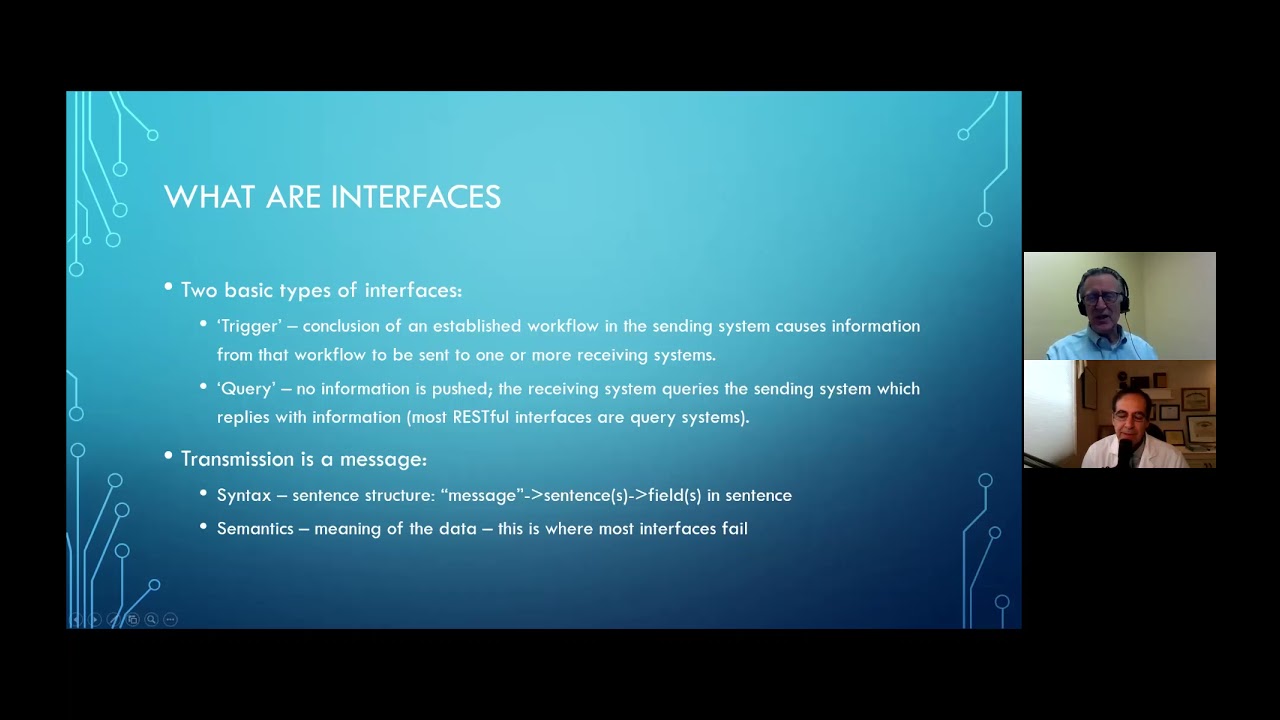 WHAT ARE INTERFACES

• Two basic types of interfaces:
  • 'Trigger' – conclusion of an established workflow in the sending system causes information from that workflow to be sent to one or more receiving systems.
  • 'Query' – no information is pushed; the receiving system queries the sending system which replies with information (most RESTful interfaces are query systems).
• Transmission is a message:
  • Syntax – sentence structure: "message"->sentence(s)->field(s) in sentence
  • Semantics – meaning of the data – this is where most interfaces fail